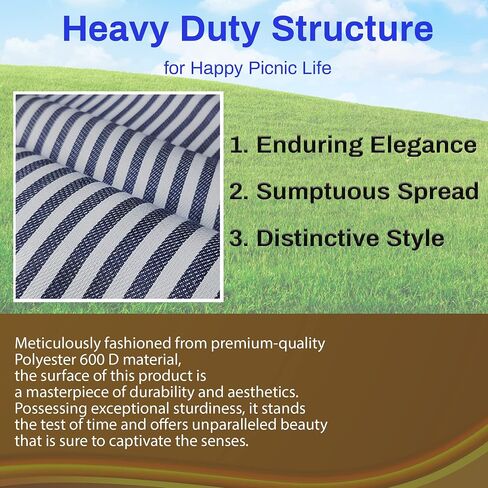 Heavy Duty Structure

for Happy Picnic Life

1. Enduring Elegance

2. Sumptuous Spread

3. Distinctive Style

Meticulously fashioned from premium-quality Polyester 600 D material, the surface of this product is a masterpiece of durability and aesthetics. Possessing exceptional sturdiness, it stands the test of time and offers unparalleled beauty that is sure to captivate the senses.